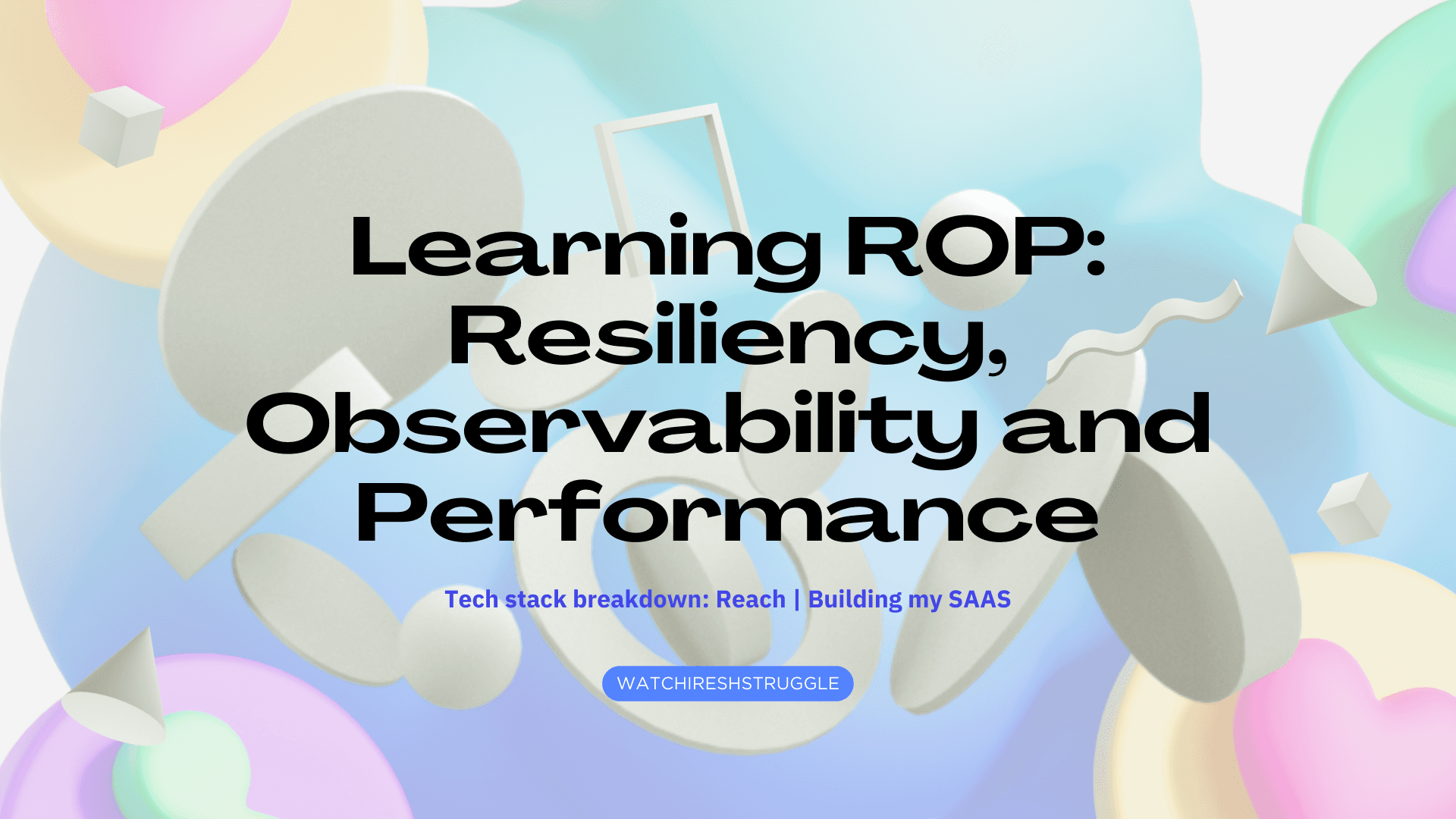 Learning ROP: Resiliency, Observability and Performance

Tech stack breakdown: Reach | Building my SAAS

WATCHIRESHSTRUGGLE